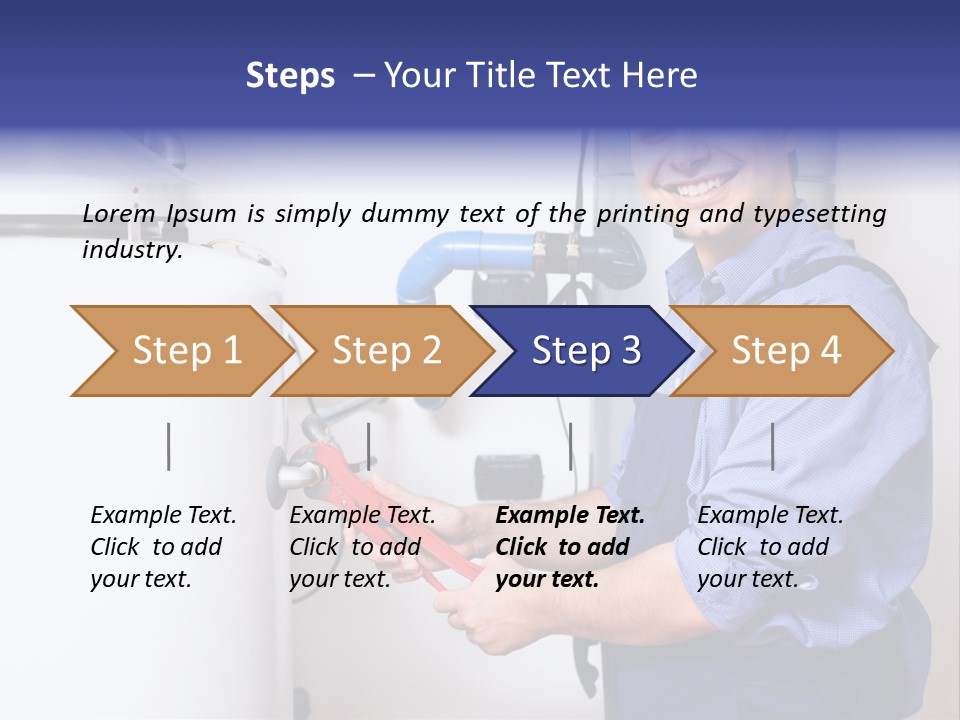 Steps – Your Title Text Here

Lorem Ipsum is simply dummy text of the printing and typesetting industry.

Step 1
Step 2
Step 3
Step 4

Example Text. Click to add your text.

Example Text. Click to add your text.

Example Text. Click to add your text.

Example Text. Click to add your text.